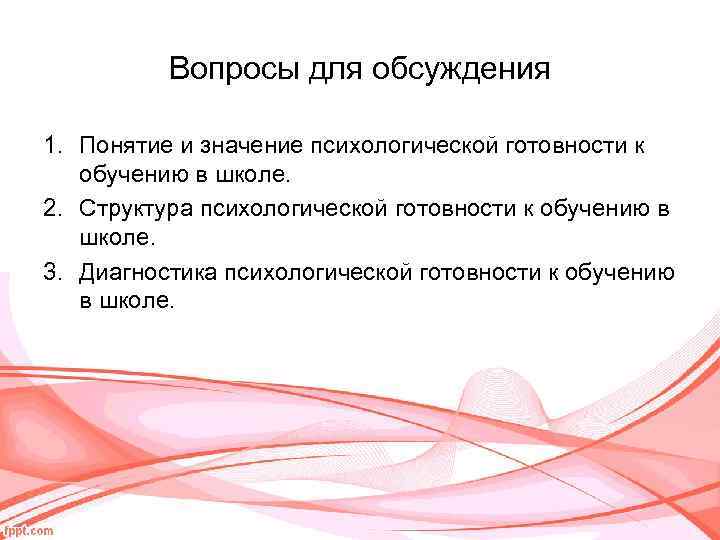 Вопросы для обсуждения

1. Понятие и значение психологической готовности к обучению в школе.
2. Структура психологической готовности к обучению в школе.
3. Диагностика психологической готовности к обучению в школе.

fppt.com